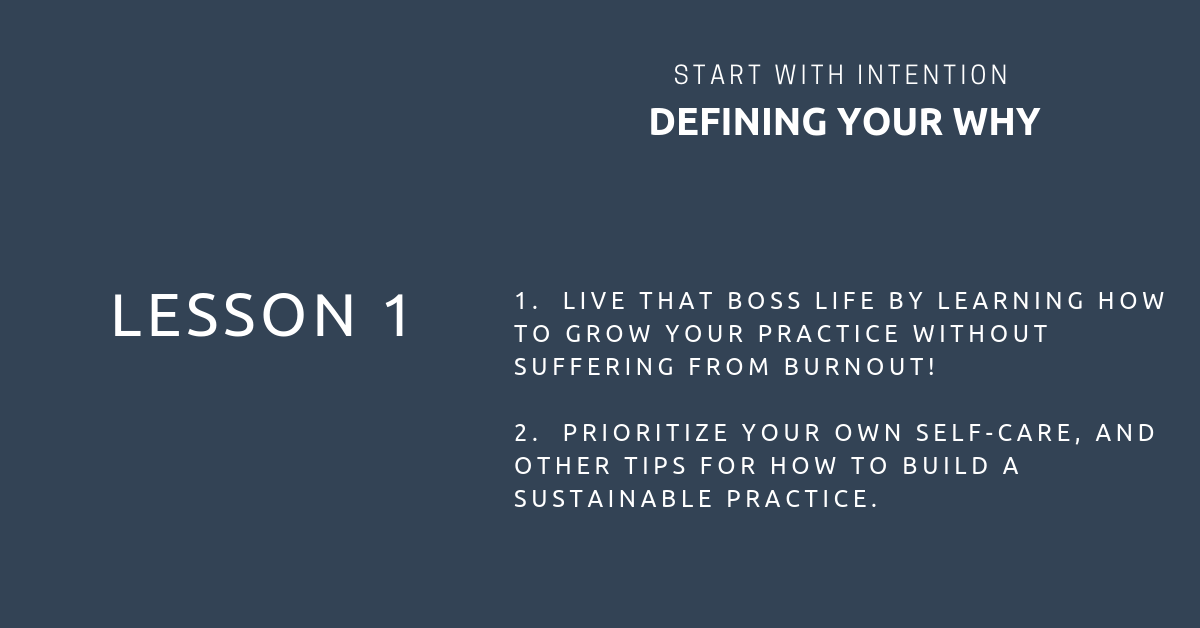 START WITH INTENTION
DEFINING YOUR WHY

LESSON 1

1. LIVE THAT BOSS LIFE BY LEARNING HOW TO GROW YOUR PRACTICE WITHOUT SUFFERING FROM BURNOUT!

2. PRIORITIZE YOUR OWN SELF-CARE, AND OTHER TIPS FOR HOW TO BUILD A SUSTAINABLE PRACTICE.